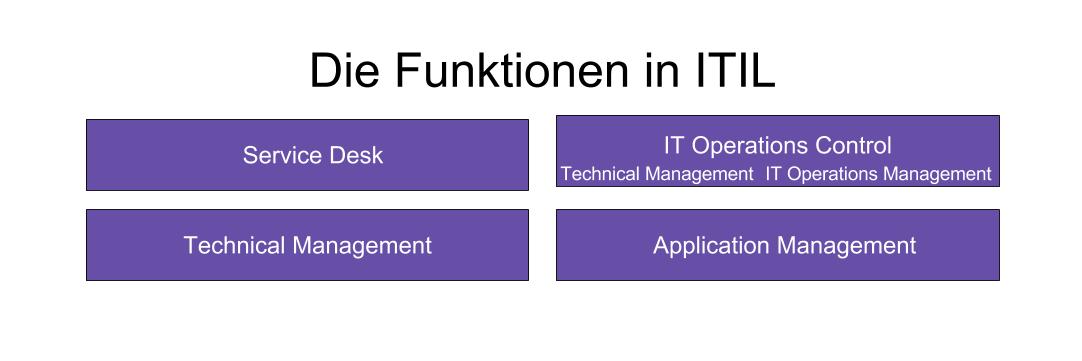 Die Funktionen in ITIL

Service Desk

IT Operations Control
Technical Management IT Operations Management

Technical Management

Application Management